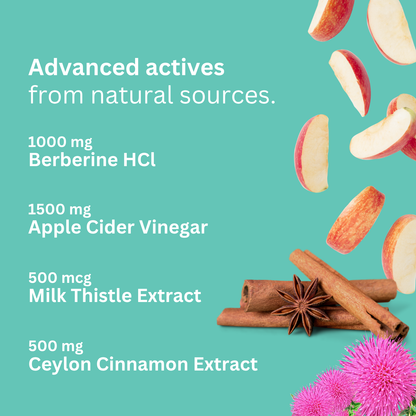 Advanced actives
from natural sources.

1000 mg
Berberine HCl

1500 mg
Apple Cider Vinegar

500 mcg
Milk Thistle Extract

500 mg
Ceylon Cinnamon Extract